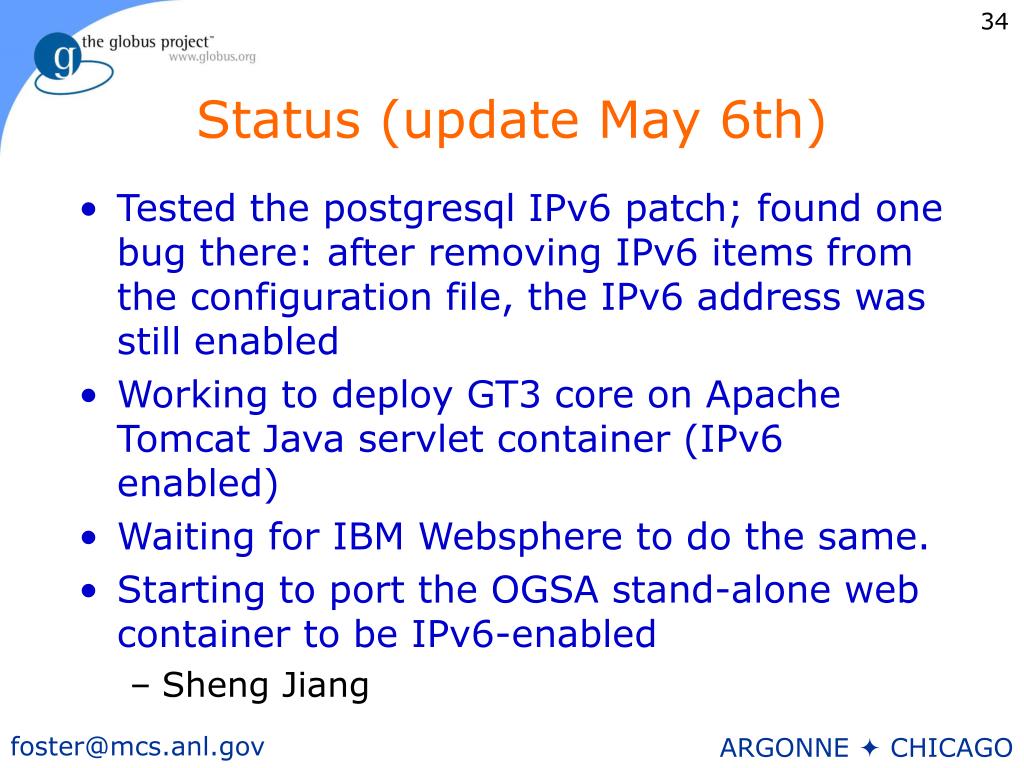 34

g the globus project™ www.globus.org

Status (update May 6th)

• Tested the postgresql IPv6 patch; found one bug there: after removing IPv6 items from the configuration file, the IPv6 address was still enabled
• Working to deploy GT3 core on Apache Tomcat Java servlet container (IPv6 enabled)
• Waiting for IBM Websphere to do the same.
• Starting to port the OGSA stand-alone web container to be IPv6-enabled
– Sheng Jiang

foster@mcs.anl.gov

ARGONNE ✦ CHICAGO